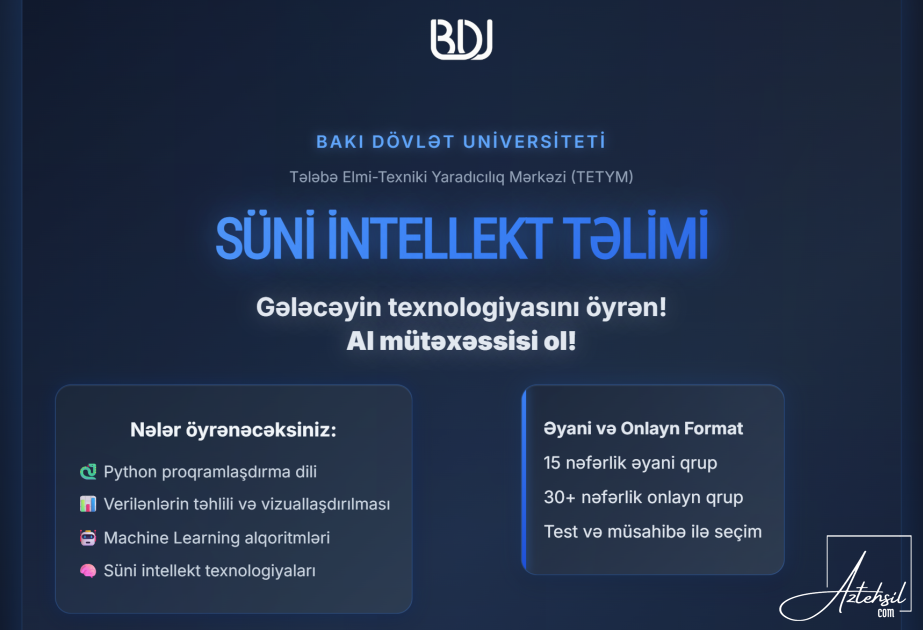 BDU

BAKI DÖVLƏT UNİVERSİTETİ

Tələbə Elmi-Texniki Yaradıcılıq Mərkəzi (TETYM)

SÜNİ İNTELLEKT TƏLİMİ

Gələcəyin texnologiyasını öyrən!
AI mütəxəssisi ol!

Nələr öyrənəcəksiniz:

Python proqramlaşdırma dili

Verilənlərin təhlili və vizuallaşdırılması

Machine Learning alqoritmləri

Süni intellekt texnologiyaları

Əyani və Onlayn Format

15 nəfərlik əyani qrup

30+ nəfərlik onlayn qrup

Test və müsahibə ilə seçim

Aztehsil
com